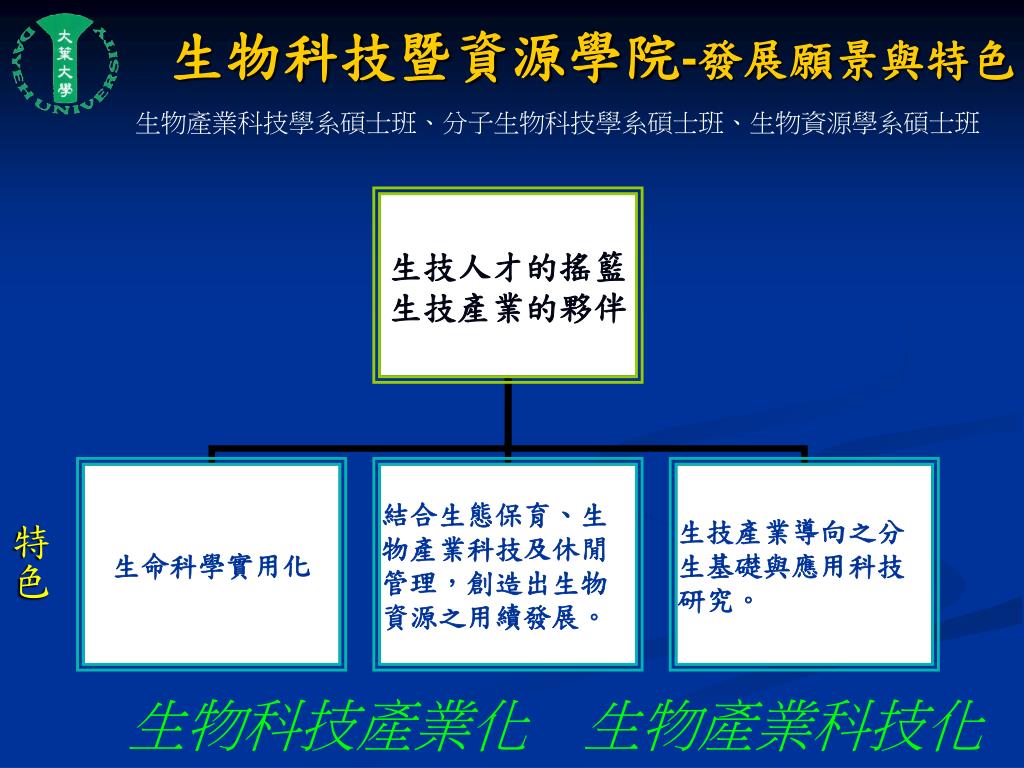 大葉大學
DAYEH UNIVERSITY

生物科技暨資源學院-發展願景與特色

生物產業科技學系碩士班、分子生物科技學系碩士班、生物資源學系碩士班

生技人才的搖籃
生技產業的夥伴

特色

生命科學實用化

結合生態保育、生物產業科技及休閒管理，創造出生物資源之用續發展。

生技產業導向之分生基礎與應用科技研究。

生物科技產業化　生物產業科技化